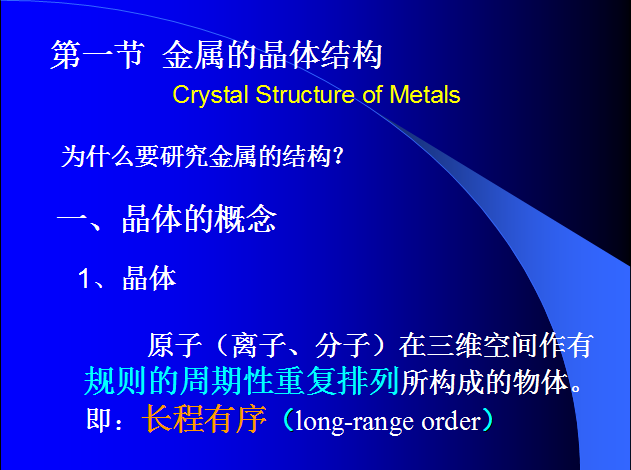 第一节 金属的晶体结构

Crystal Structure of Metals

为什么要研究金属的结构?

一、晶体的概念

1、晶体

原子（离子、分子）在三维空间作有规则的周期性重复排列所构成的物体。即：长程有序（long-range order）